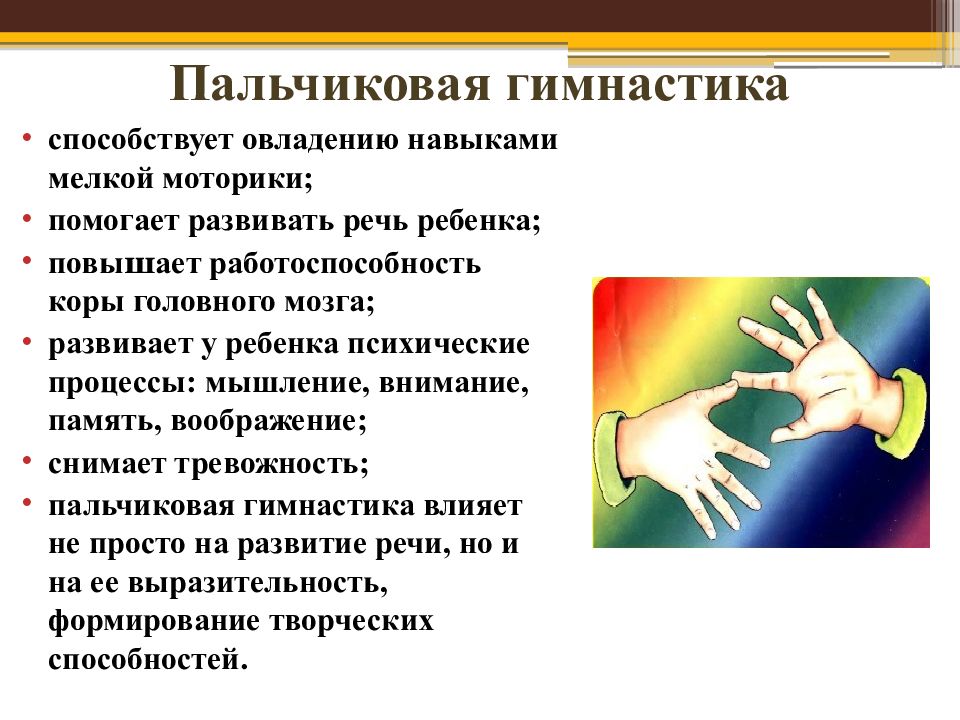 Пальчиковая гимнастика

• способствует овладению навыками мелкой моторики;
• помогает развивать речь ребенка;
• повышает работоспособность коры головного мозга;
• развивает у ребенка психические процессы: мышление, внимание, память, воображение;
• снимает тревожность;
• пальчиковая гимнастика влияет не просто на развитие речи, но и на ее выразительность, формирование творческих способностей.